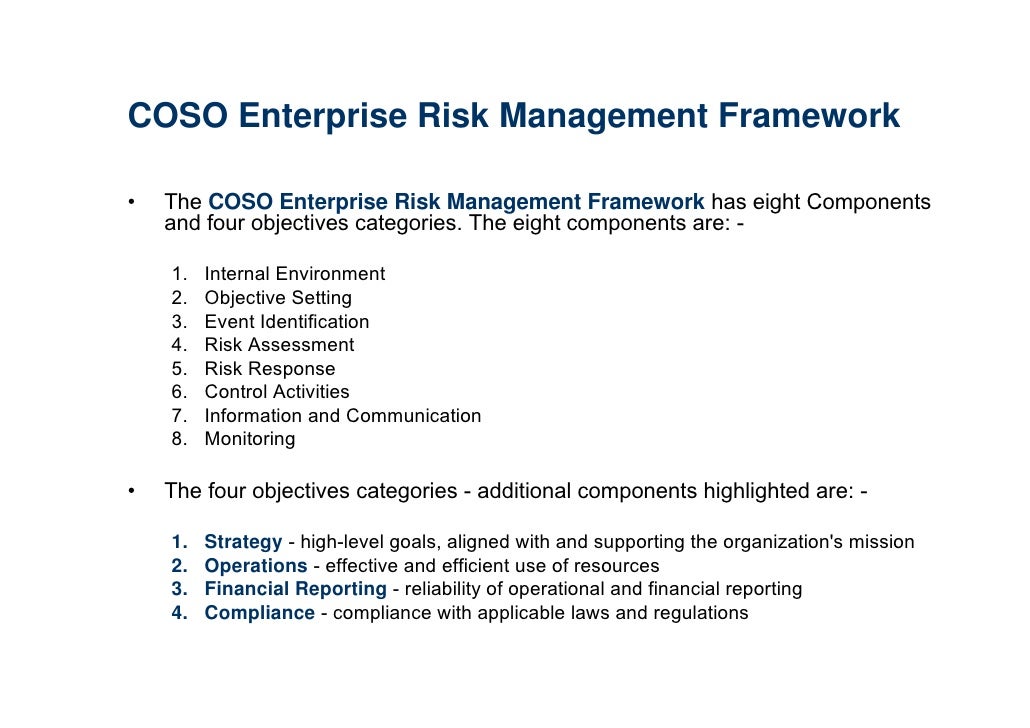 COSO Enterprise Risk Management Framework

• The COSO Enterprise Risk Management Framework has eight Components and four objectives categories. The eight components are: -

1. Internal Environment
2. Objective Setting
3. Event Identification
4. Risk Assessment
5. Risk Response
6. Control Activities
7. Information and Communication
8. Monitoring

• The four objectives categories - additional components highlighted are: -

1. Strategy - high-level goals, aligned with and supporting the organization's mission
2. Operations - effective and efficient use of resources
3. Financial Reporting - reliability of operational and financial reporting
4. Compliance - compliance with applicable laws and regulations